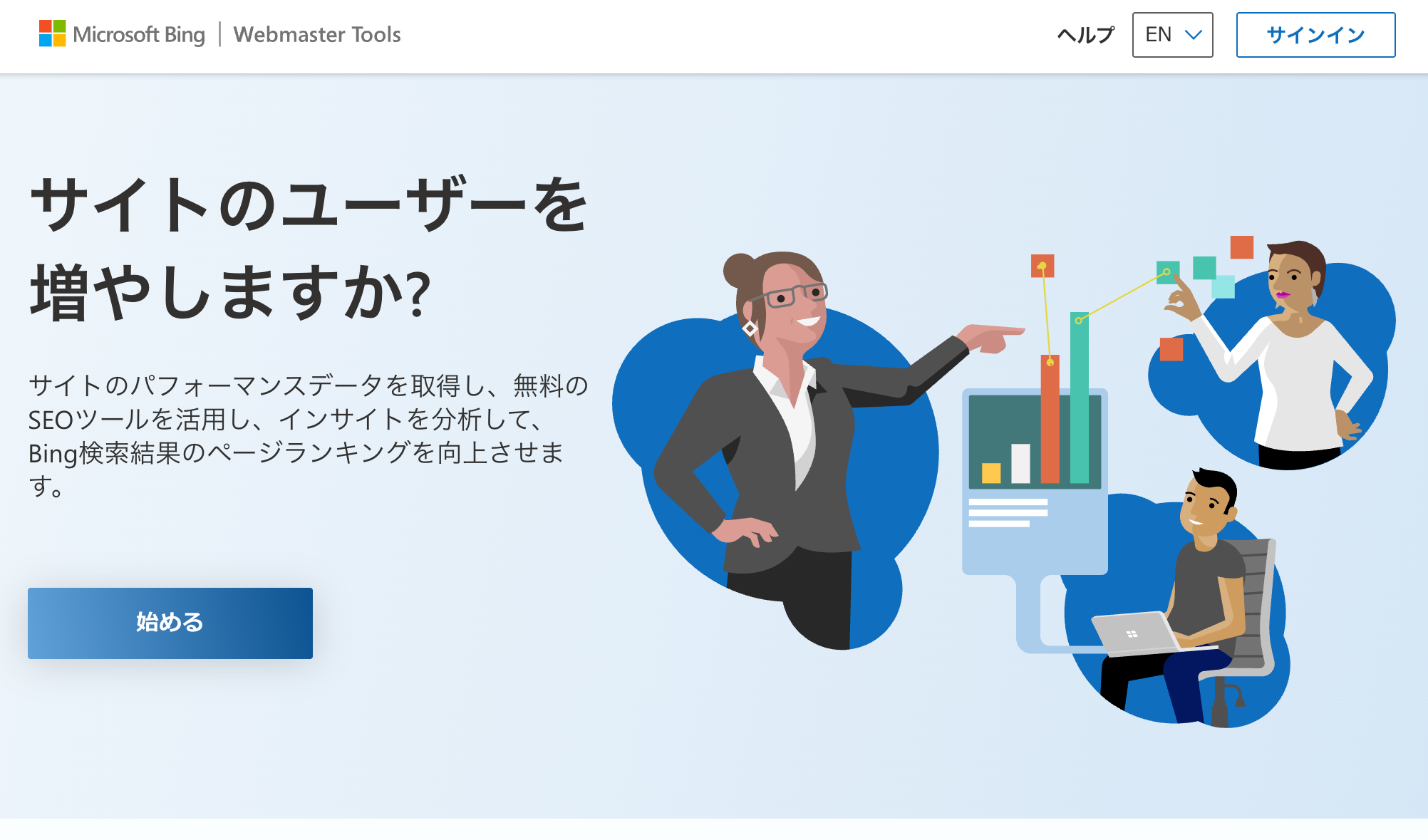 Microsoft Bing | Webmaster Tools

ヘルプ EN サインイン

サイトのユーザーを増やしますか?

サイトのパフォーマンスデータを取得し、無料のSEOツールを活用し、インサイトを分析して、Bing検索結果のページランキングを向上させます。

始める